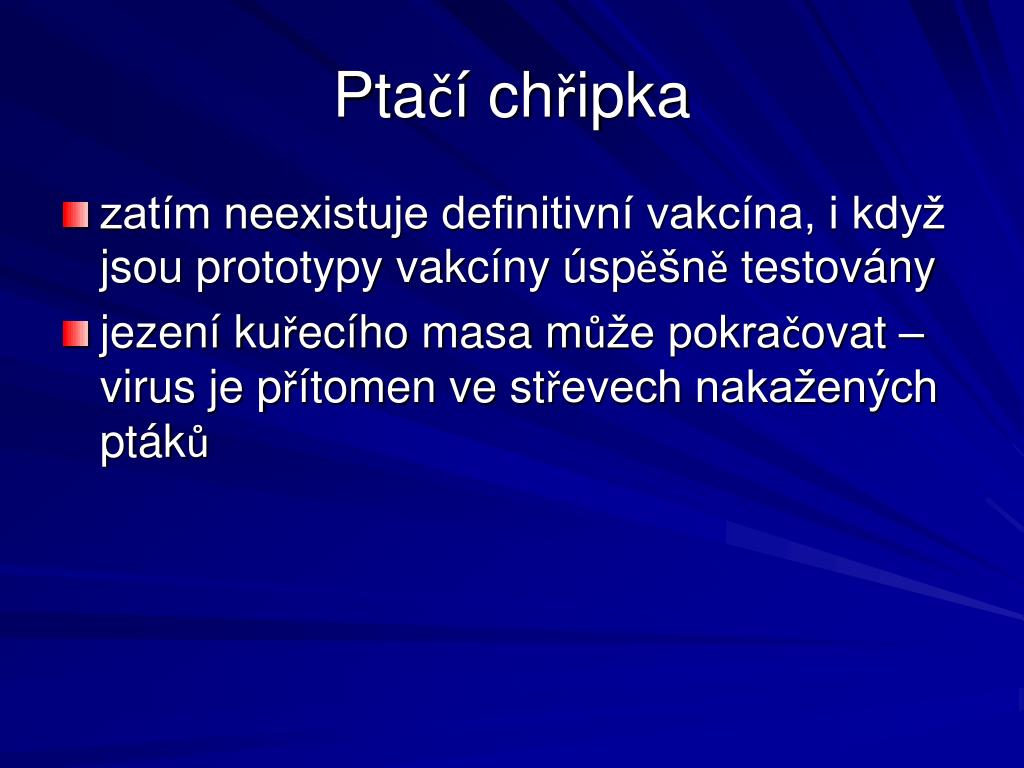 Ptačí chřipka

zatím neexistuje definitivní vakcína, i když jsou prototypy vakcíny úspěšně testovány

jezení kuřecího masa může pokračovat – virus je přítomen ve střevech nakažených ptáků